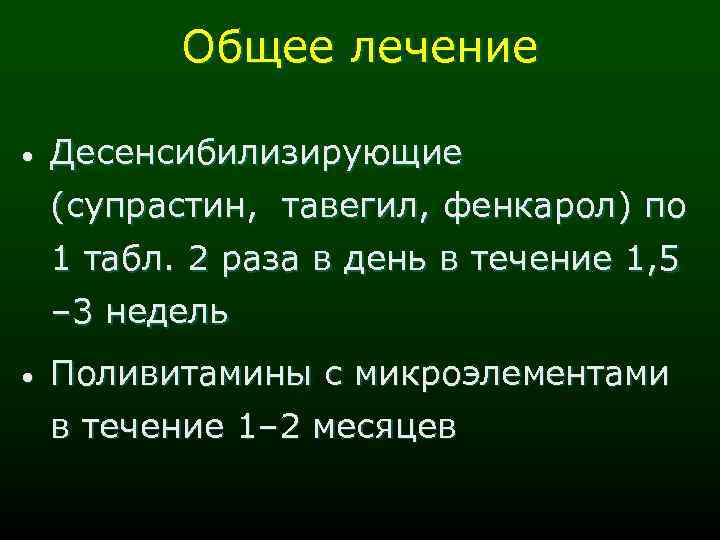 Общее лечение

• Десенсибилизирующие (супрастин, тавегил, фенкарол) по 1 табл. 2 раза в день в течение 1,5 –3 недель

• Поливитамины с микроэлементами в течение 1–2 месяцев